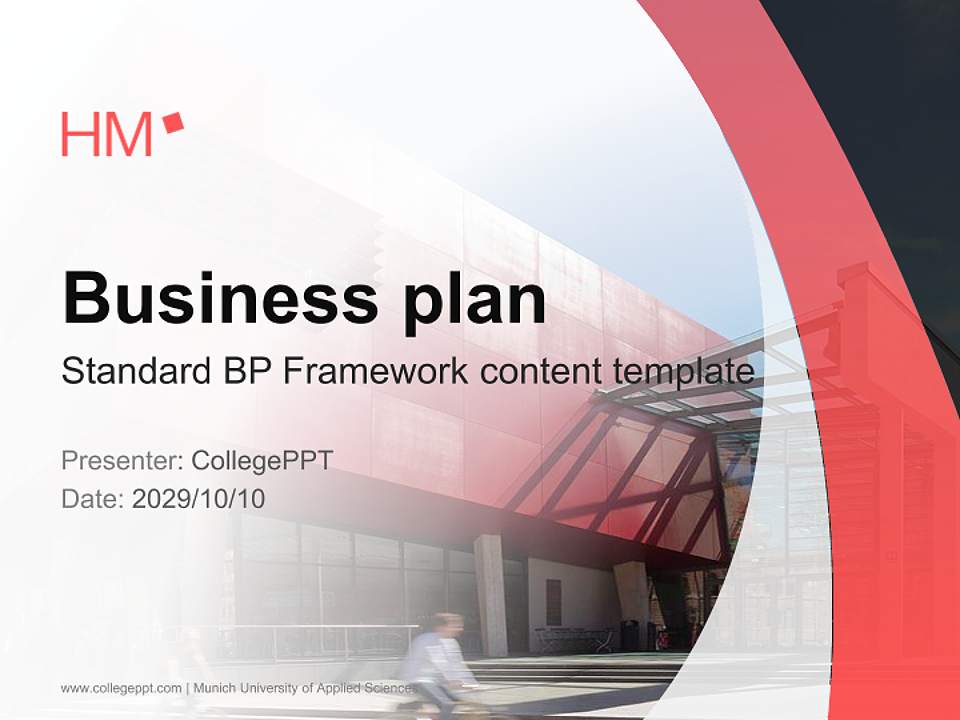 HM

Business plan

Standard BP Framework content template

Presenter: CollegePPT
Date: 2029/10/10

www.collegeppt.com | Munich University of Applied Sciences